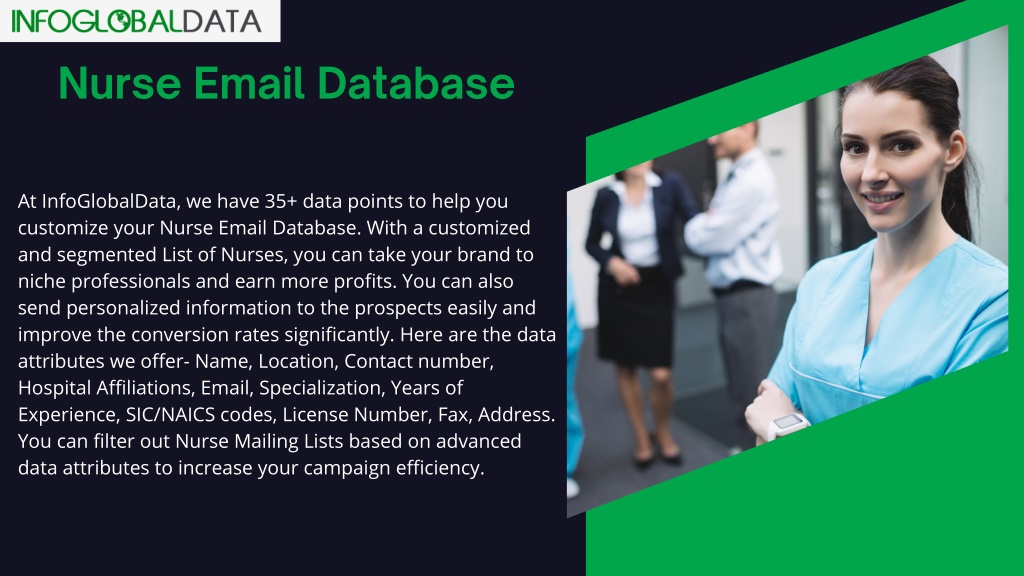 INFOGLOBALDATA

Nurse Email Database

At InfoGlobalData, we have 35+ data points to help you customize your Nurse Email Database. With a customized and segmented List of Nurses, you can take your brand to niche professionals and earn more profits. You can also send personalized information to the prospects easily and improve the conversion rates significantly. Here are the data attributes we offer- Name, Location, Contact number, Hospital Affiliations, Email, Specialization, Years of Experience, SIC/NAICS codes, License Number, Fax, Address. You can filter out Nurse Mailing Lists based on advanced data attributes to increase your campaign efficiency.